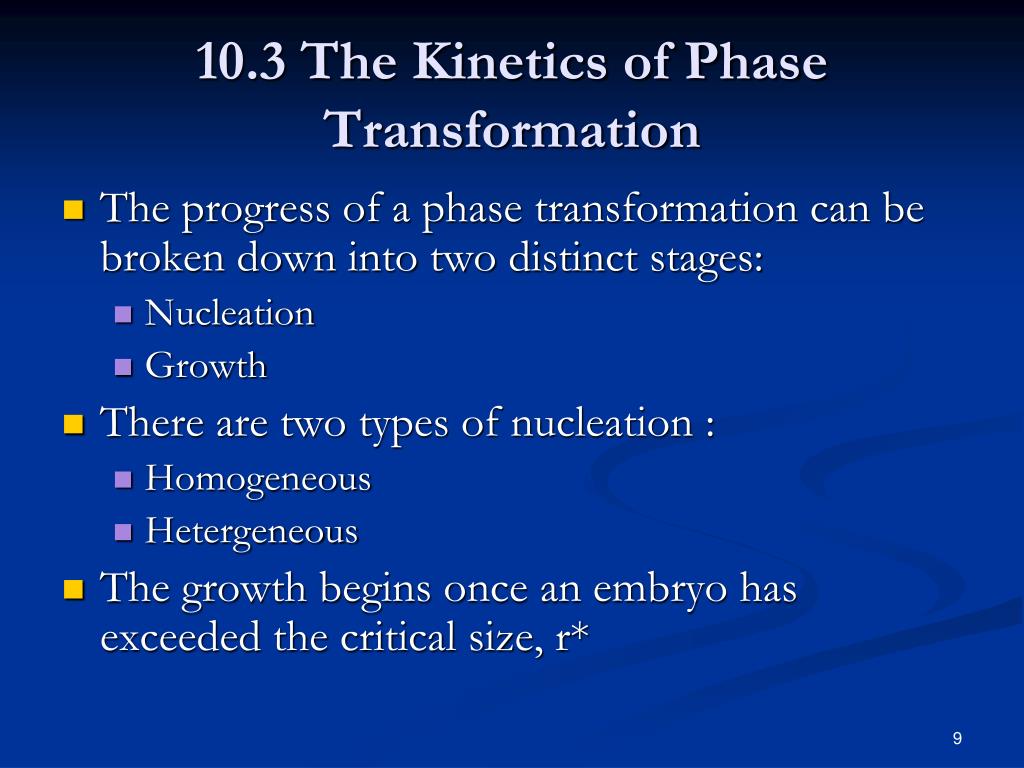 10.3 The Kinetics of Phase Transformation

- The progress of a phase transformation can be broken down into two distinct stages:
  - Nucleation
  - Growth
- There are two types of nucleation :
  - Homogeneous
  - Hetergeneous
- The growth begins once an embryo has exceeded the critical size, r*

9